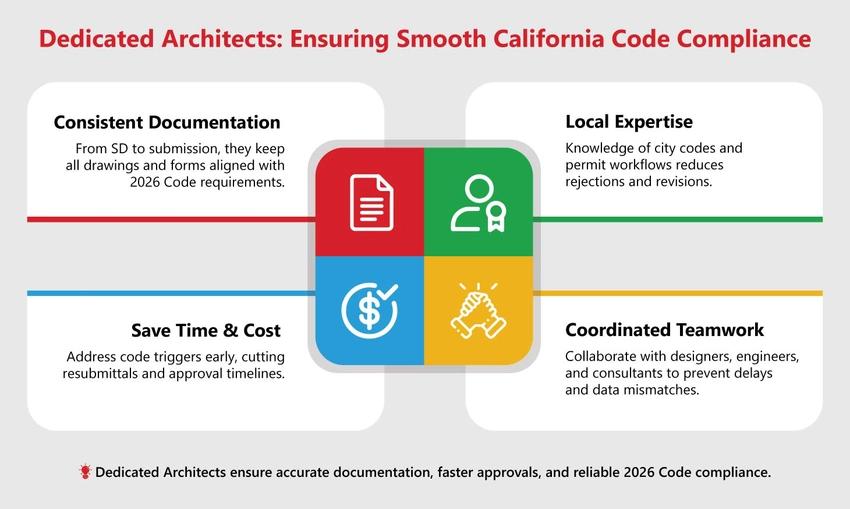 Dedicated Architects: Ensuring Smooth California Code Compliance

Consistent Documentation

From SD to submission, they keep all drawings and forms aligned with 2026 Code requirements.

Local Expertise

Knowledge of city codes and permit workflows reduces rejections and revisions.

Save Time & Cost

Address code triggers early, cutting resubmittals and approval timelines.

Coordinated Teamwork

Collaborate with designers, engineers, and consultants to prevent delays and data mismatches.

Dedicated Architects ensure accurate documentation, faster approvals, and reliable 2026 Code compliance.